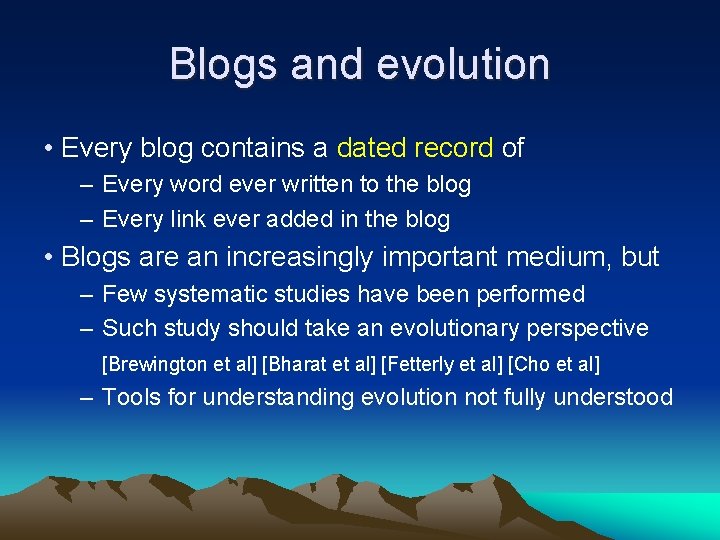 Blogs and evolution

• Every blog contains a dated record of
– Every word ever written to the blog
– Every link ever added in the blog

• Blogs are an increasingly important medium, but
– Few systematic studies have been performed
– Such study should take an evolutionary perspective [Brewington et al] [Bharat et al] [Fetterly et al] [Cho et al]
– Tools for understanding evolution not fully understood